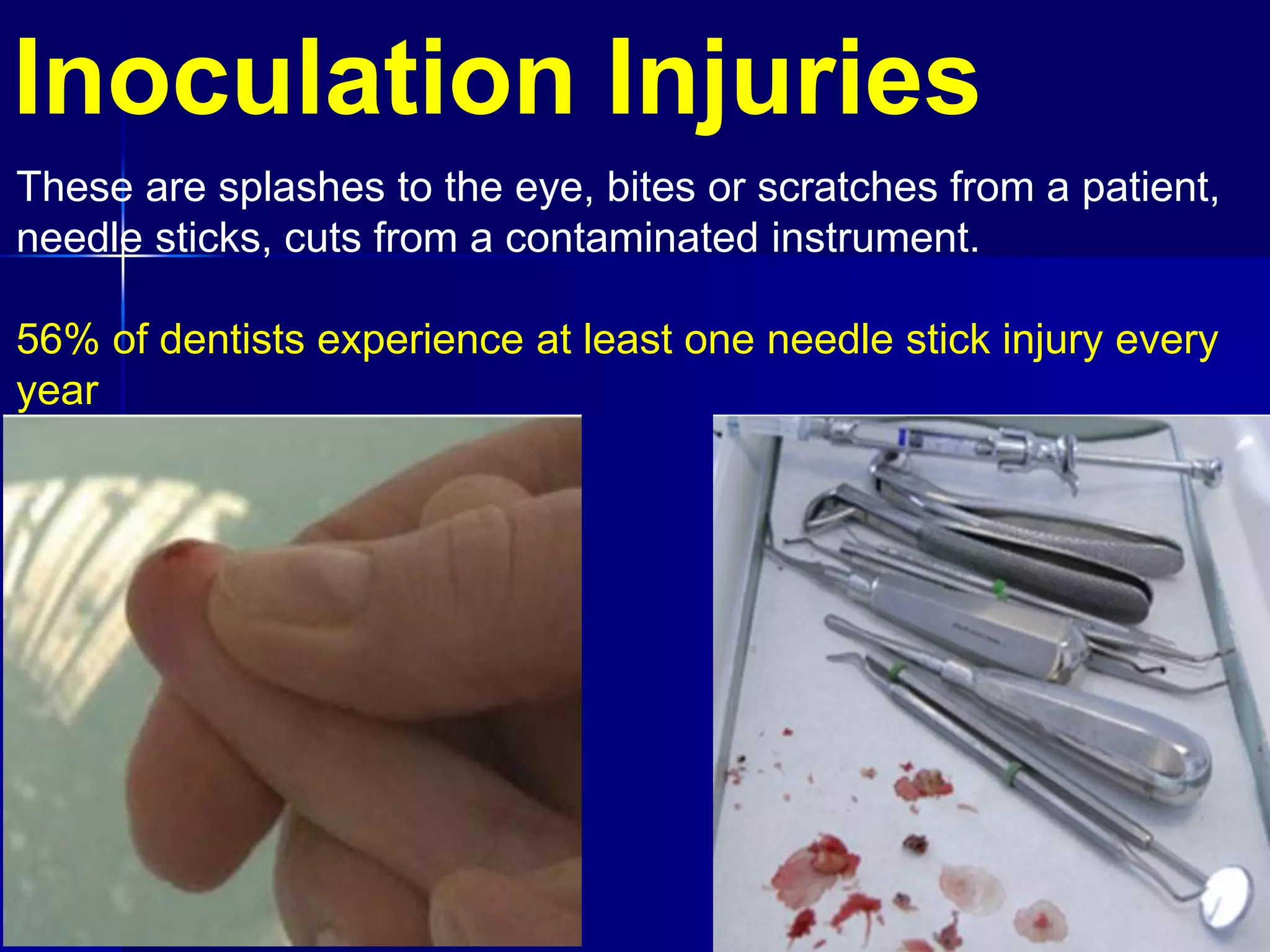 Inoculation Injuries

These are splashes to the eye, bites or scratches from a patient, needle sticks, cuts from a contaminated instrument.

56% of dentists experience at least one needle stick injury every year